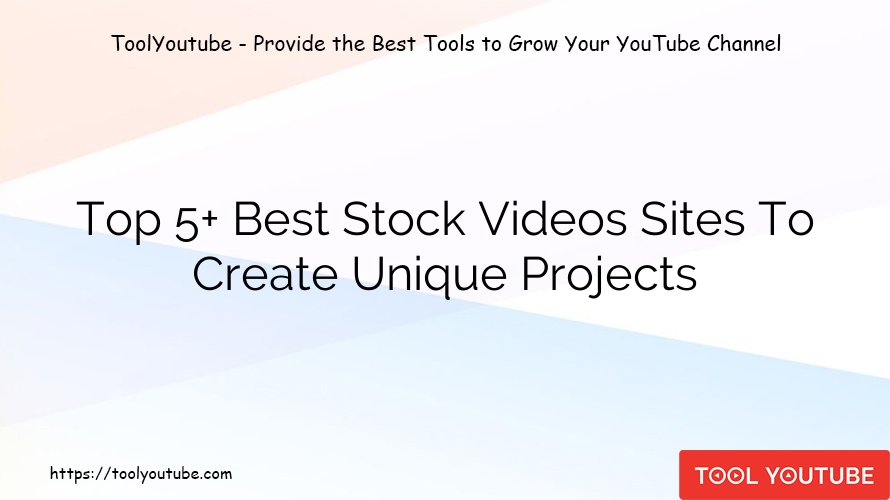 ToolYoutube - Provide the Best Tools to Grow Your YouTube Channel

Top 5+ Best Stock Videos Sites To Create Unique Projects

https://toolyoutube.com

TOOL YOUTUBE